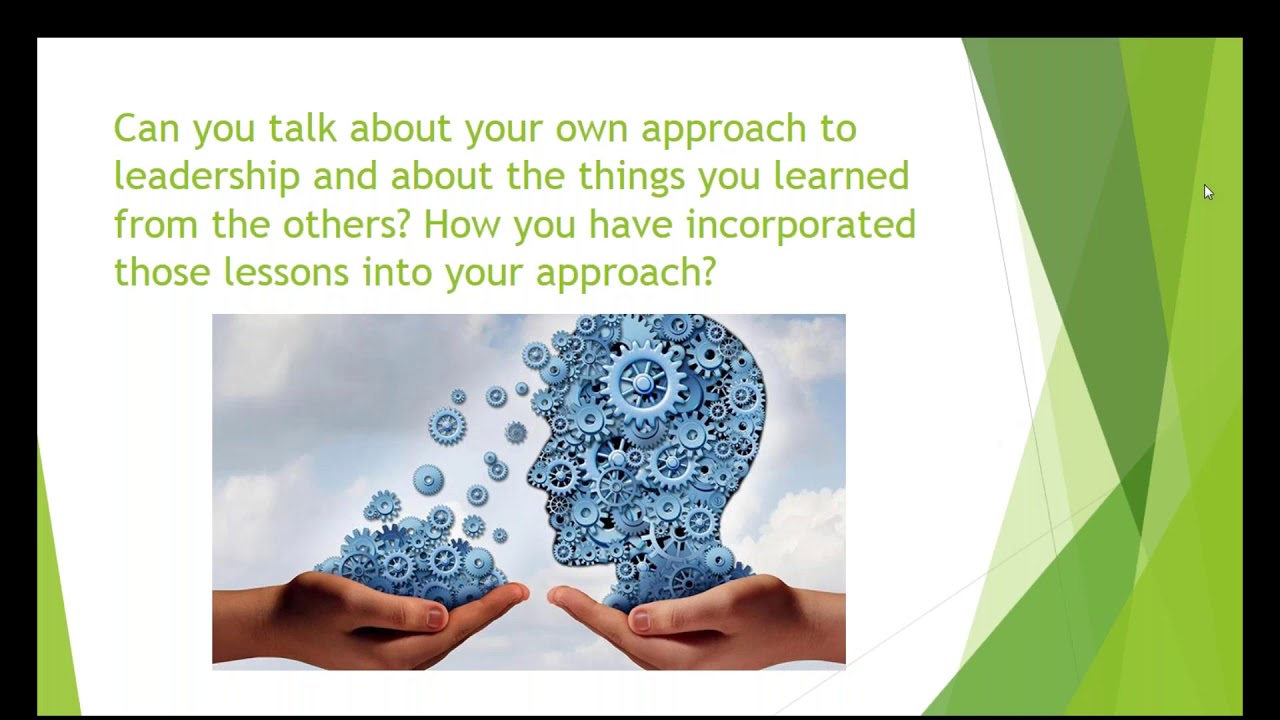 Can you talk about your own approach to leadership and about the things you learned from the others? How you have incorporated those lessons into your approach?